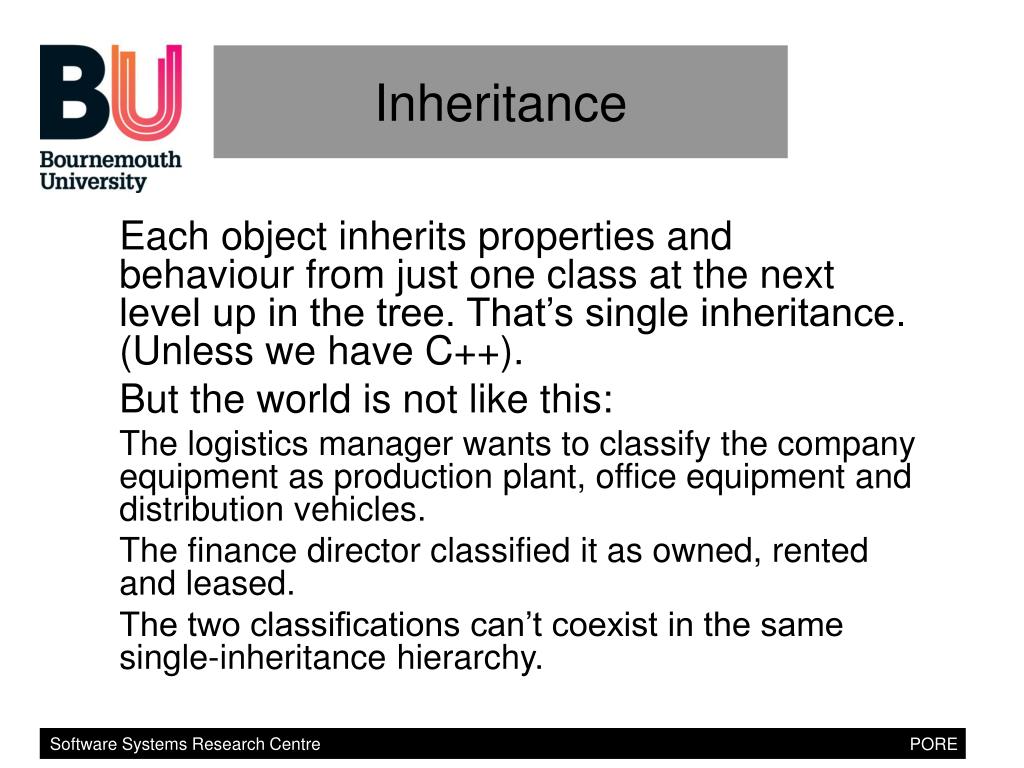 BU
Bournemouth University

Inheritance

Each object inherits properties and behaviour from just one class at the next level up in the tree. That’s single inheritance. (Unless we have C++).

But the world is not like this:

The logistics manager wants to classify the company equipment as production plant, office equipment and distribution vehicles.

The finance director classified it as owned, rented and leased.

The two classifications can’t coexist in the same single-inheritance hierarchy.

Software Systems Research Centre

PORE